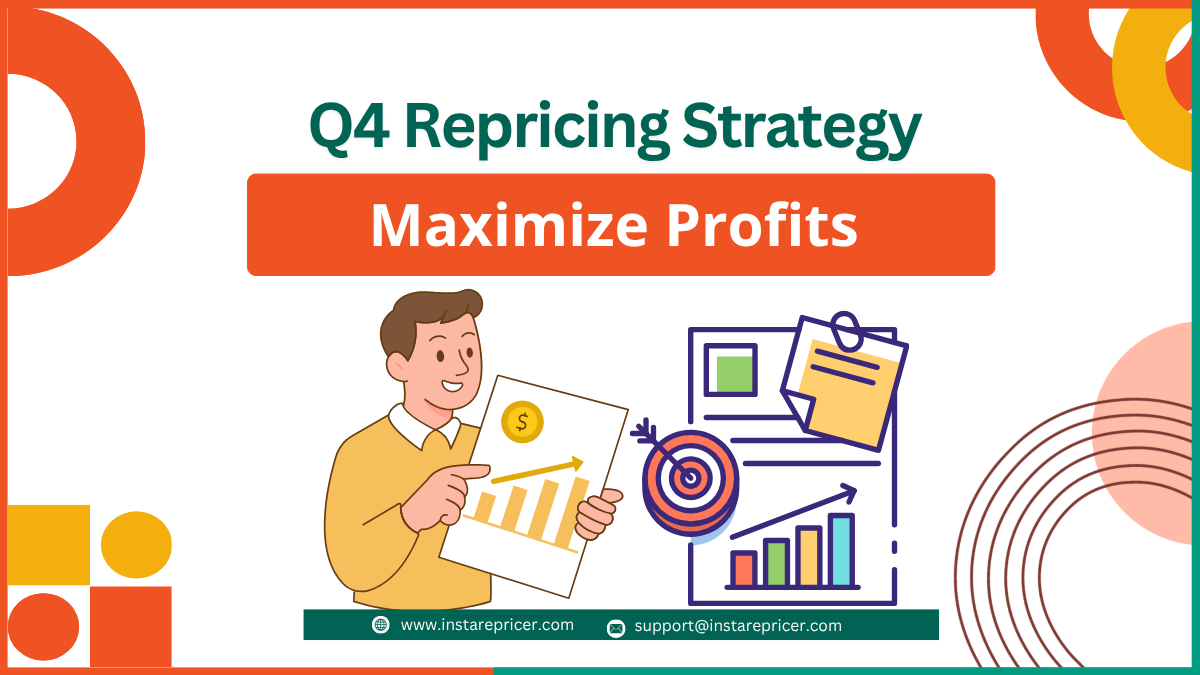 Q4 Repricing Strategy

Maximize Profits

$

www.instarepricer.com support@instarepricer.com